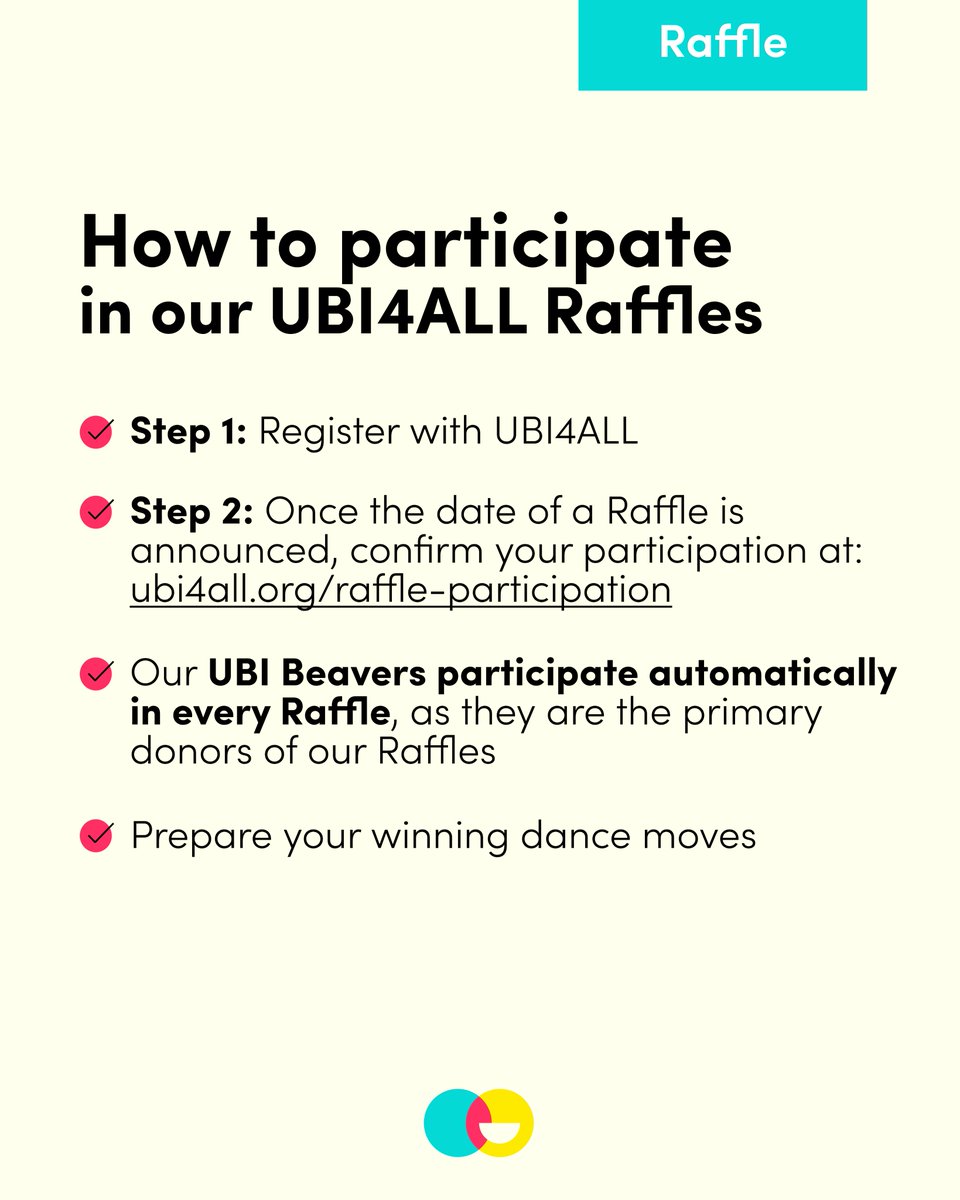 Raffle

How to participate in our UBI4ALL Raffles

Step 1: Register with UBI4ALL

Step 2: Once the date of a Raffle is announced, confirm your participation at: ubi4all.org/raffle-participation

Our UBI Beavers participate automatically in every Raffle, as they are the primary donors of our Raffles

Prepare your winning dance moves